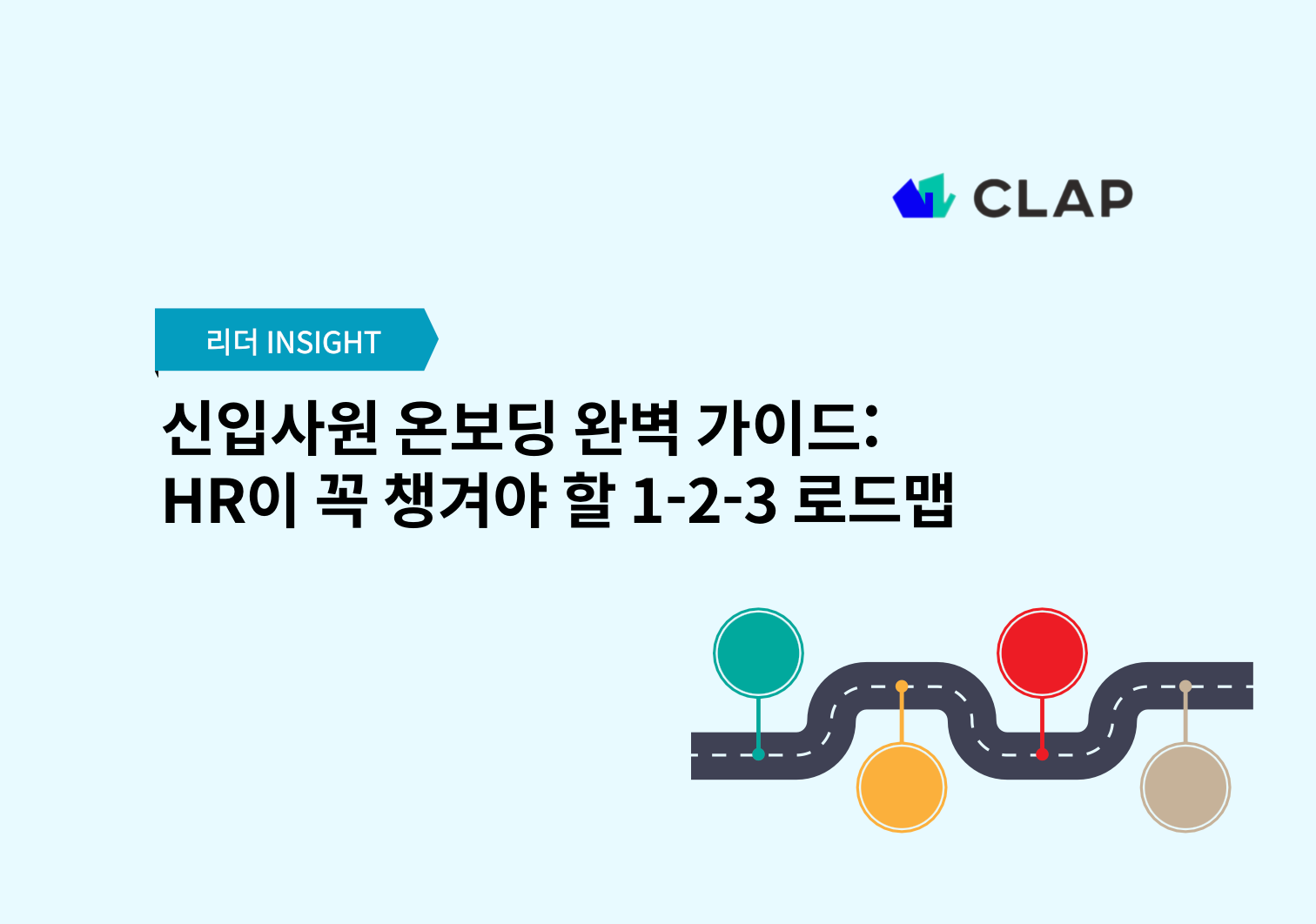 CLAP

리더 INSIGHT

신입사원 온보딩 완벽 가이드: HR이 꼭 챙겨야 할 1-2-3 로드맵